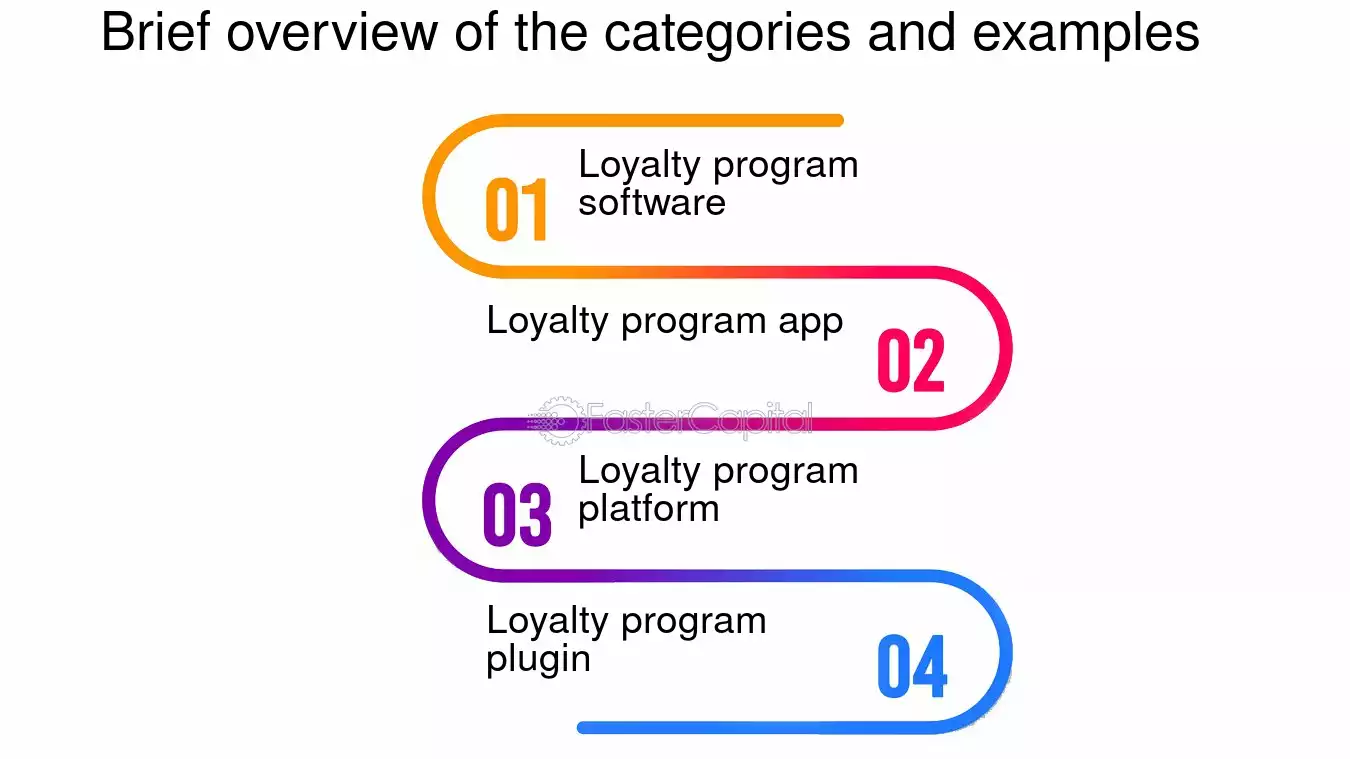 Brief overview of the categories and examples

01 Loyalty program software

Loyalty program app 02

FasterCapital

03 Loyalty program platform

Loyalty program plugin 04